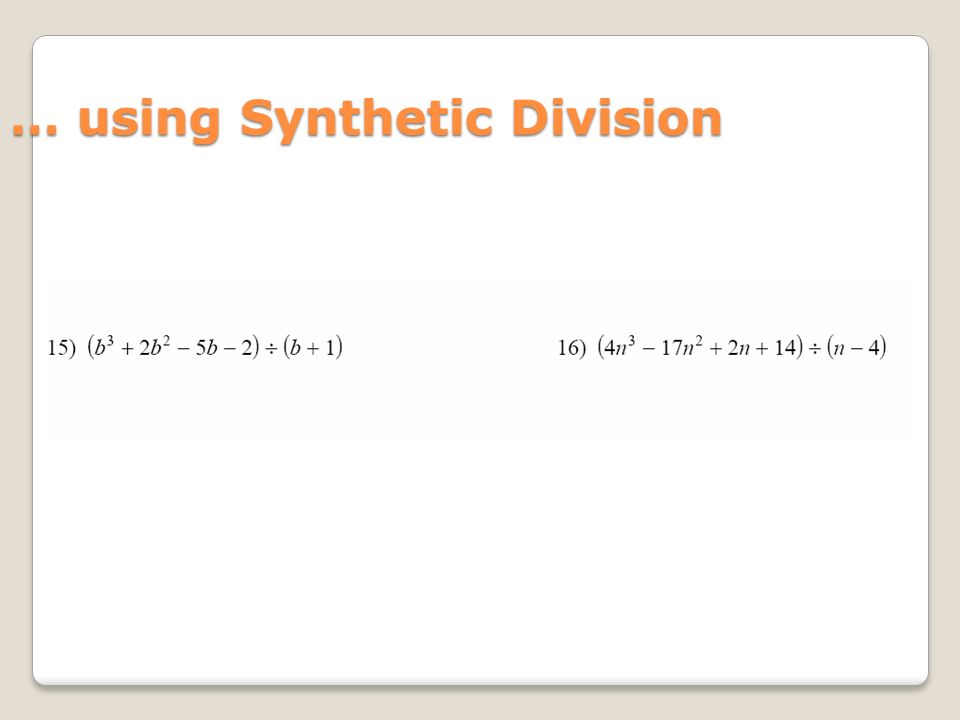 … using Synthetic Division

15) $(b^3 + 2b^2 - 5b - 2) \div (b + 1)$

16) $(4n^3 - 17n^2 + 2n + 14) \div (n - 4)$